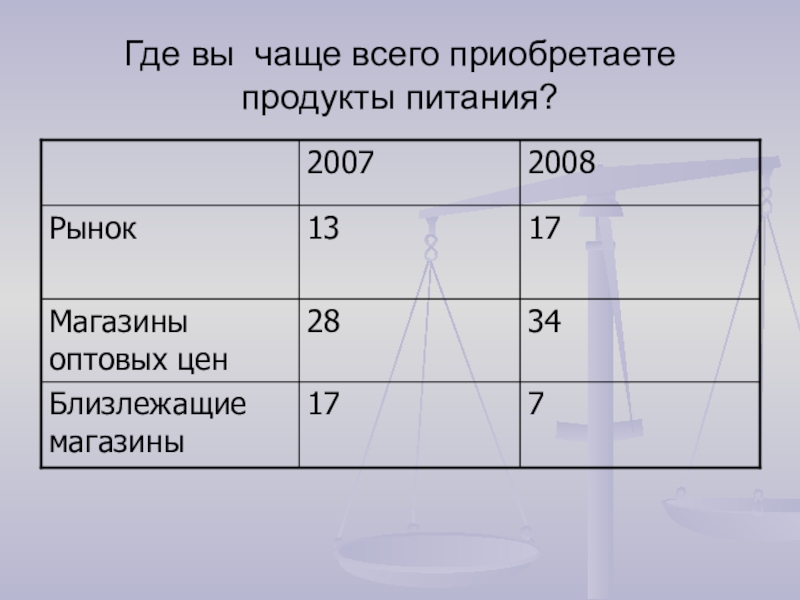 Где вы  чаще всего приобретаете продукты питания?

|  | 2007 | 2008 |
|---|---|---|
| Рынок | 13 | 17 |
| Магазины оптовых цен | 28 | 34 |
| Близлежащие магазины | 17 | 7 |